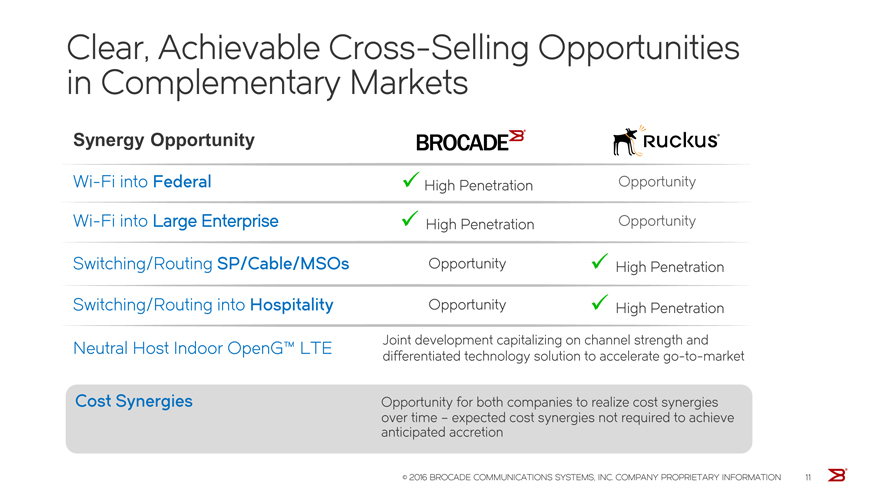 Clear, Achievable Cross-Selling Opportunities in Complementary Markets

| Synergy Opportunity | BROCADE | Ruckus |
|---|---|---|
| Wi-Fi into Federal | ✓ High Penetration | Opportunity |
| Wi-Fi into Large Enterprise | ✓ High Penetration | Opportunity |
| Switching/Routing SP/Cable/MSOs | Opportunity | ✓ High Penetration |
| Switching/Routing into Hospitality | Opportunity | ✓ High Penetration |
| Neutral Host Indoor OpenG™ LTE | Joint development capitalizing on channel strength and differentiated technology solution to accelerate go-to-market | |

Cost Synergies

Opportunity for both companies to realize cost synergies over time – expected cost synergies not required to achieve anticipated accretion

© 2016 BROCADE COMMUNICATIONS SYSTEMS, INC. COMPANY PROPRIETARY INFORMATION 11